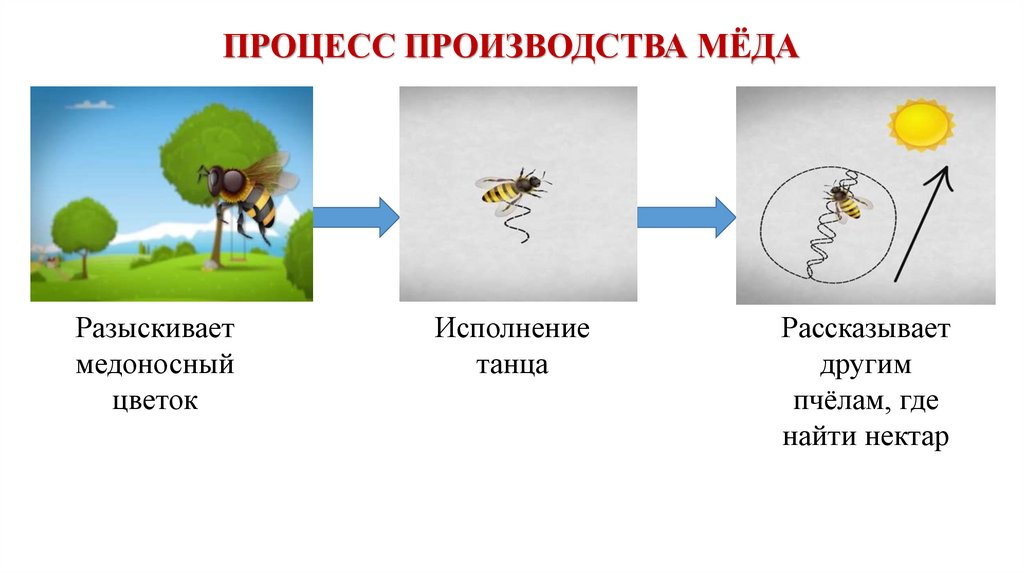 ПРОЦЕСС ПРОИЗВОДСТВА МЁДА

Разыскивает медоносный цветок

Исполнение танца

Рассказывает другим пчёлам, где найти нектар